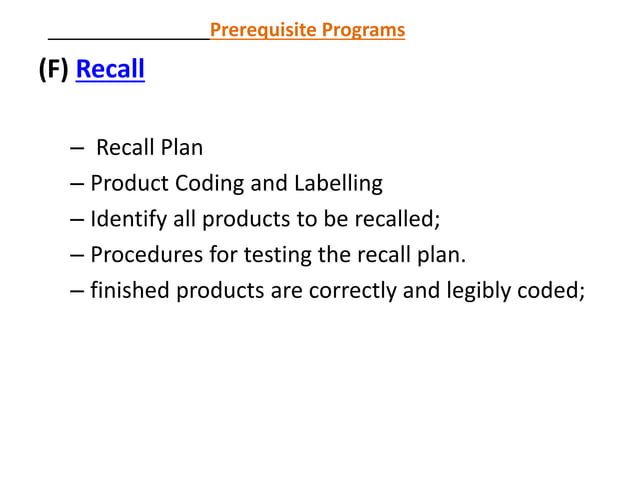 Prerequisite Programs

(F) Recall

– Recall Plan
– Product Coding and Labelling
– Identify all products to be recalled;
– Procedures for testing the recall plan.
– finished products are correctly and legibly coded;